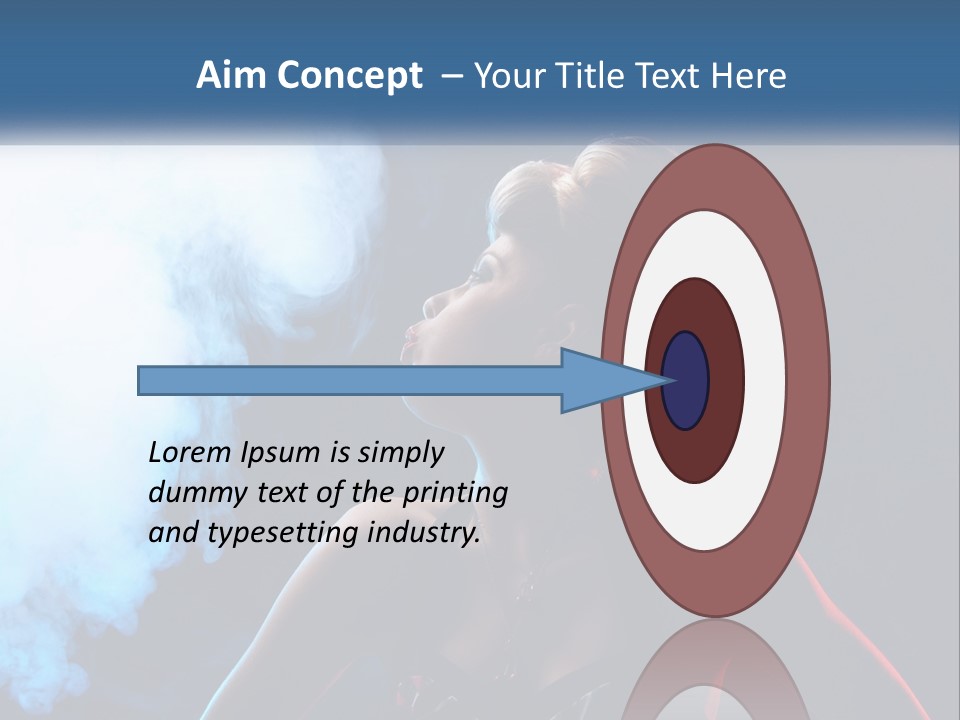 Aim Concept – Your Title Text Here

Lorem Ipsum is simply dummy text of the printing and typesetting industry.